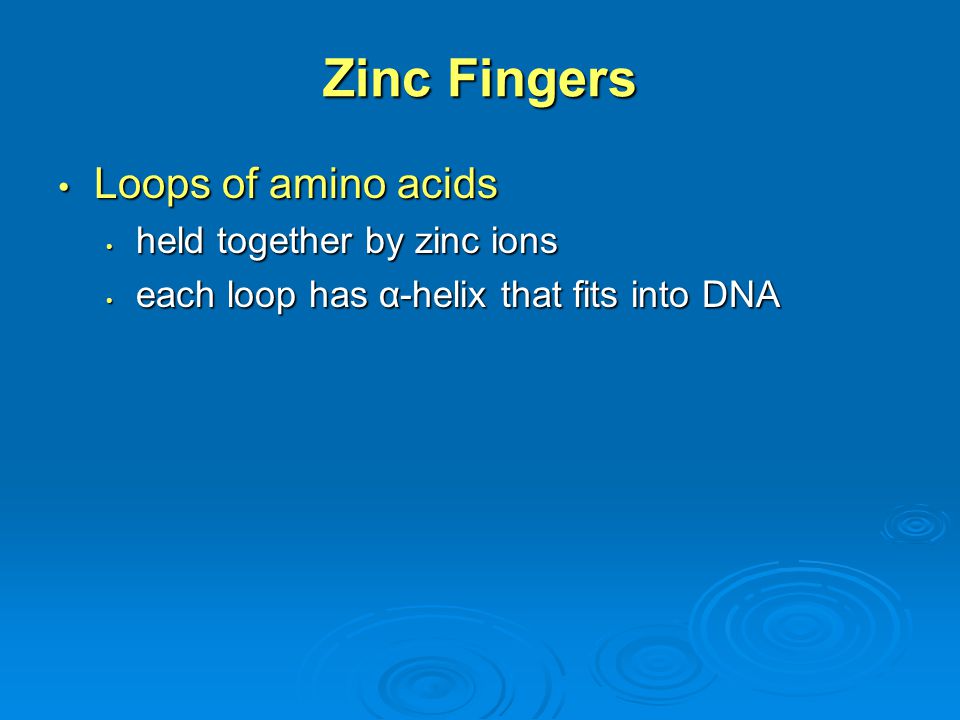 Zinc Fingers

• Loops of amino acids
  • held together by zinc ions
  • each loop has α-helix that fits into DNA